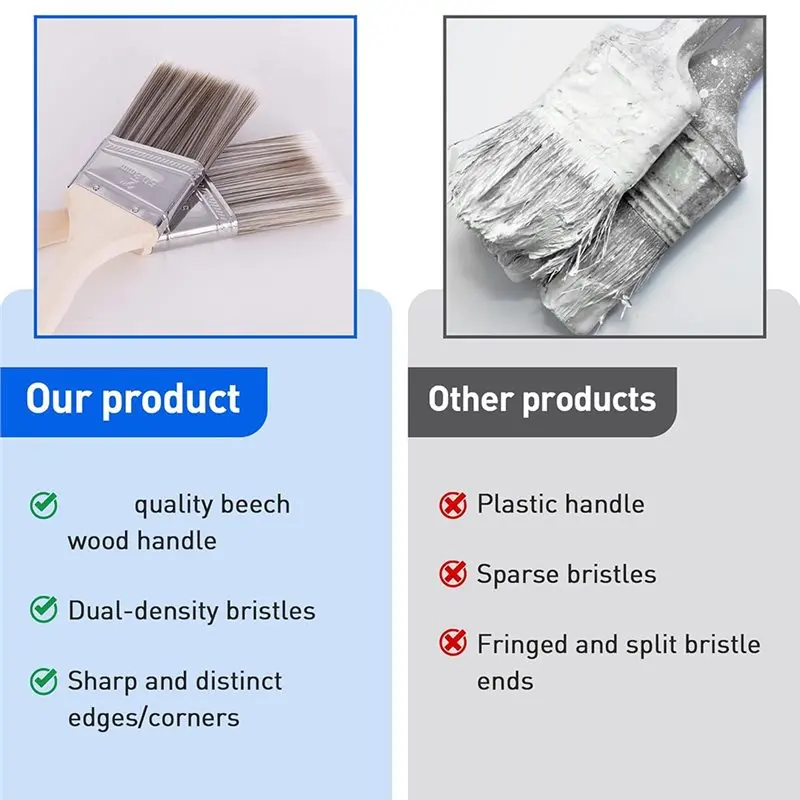 Our product

quality beech wood handle

Dual-density bristles

Sharp and distinct edges/corners

Other products

Plastic handle

Sparse bristles

Fringed and split bristle ends